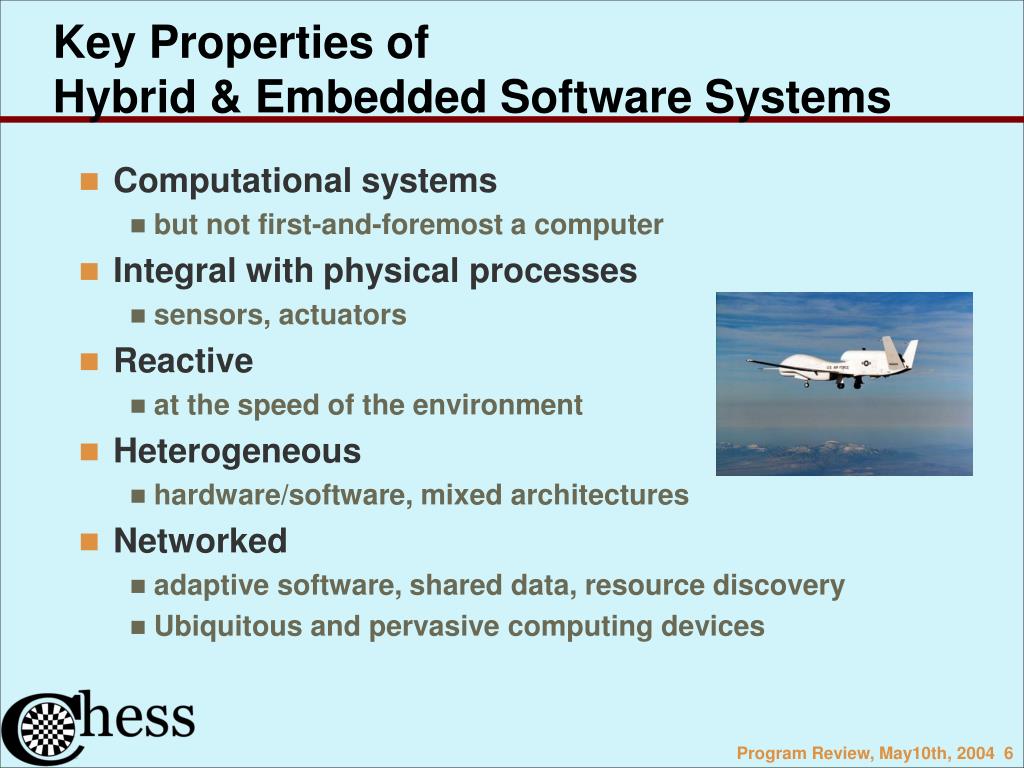 Key Properties of
Hybrid & Embedded Software Systems

Computational systems
but not first-and-foremost a computer
Integral with physical processes
sensors, actuators
Reactive
at the speed of the environment
Heterogeneous
hardware/software, mixed architectures
Networked
adaptive software, shared data, resource discovery
Ubiquitous and pervasive computing devices

U.S. AIR FORCE

Chess

Program Review, May10th, 2004 6